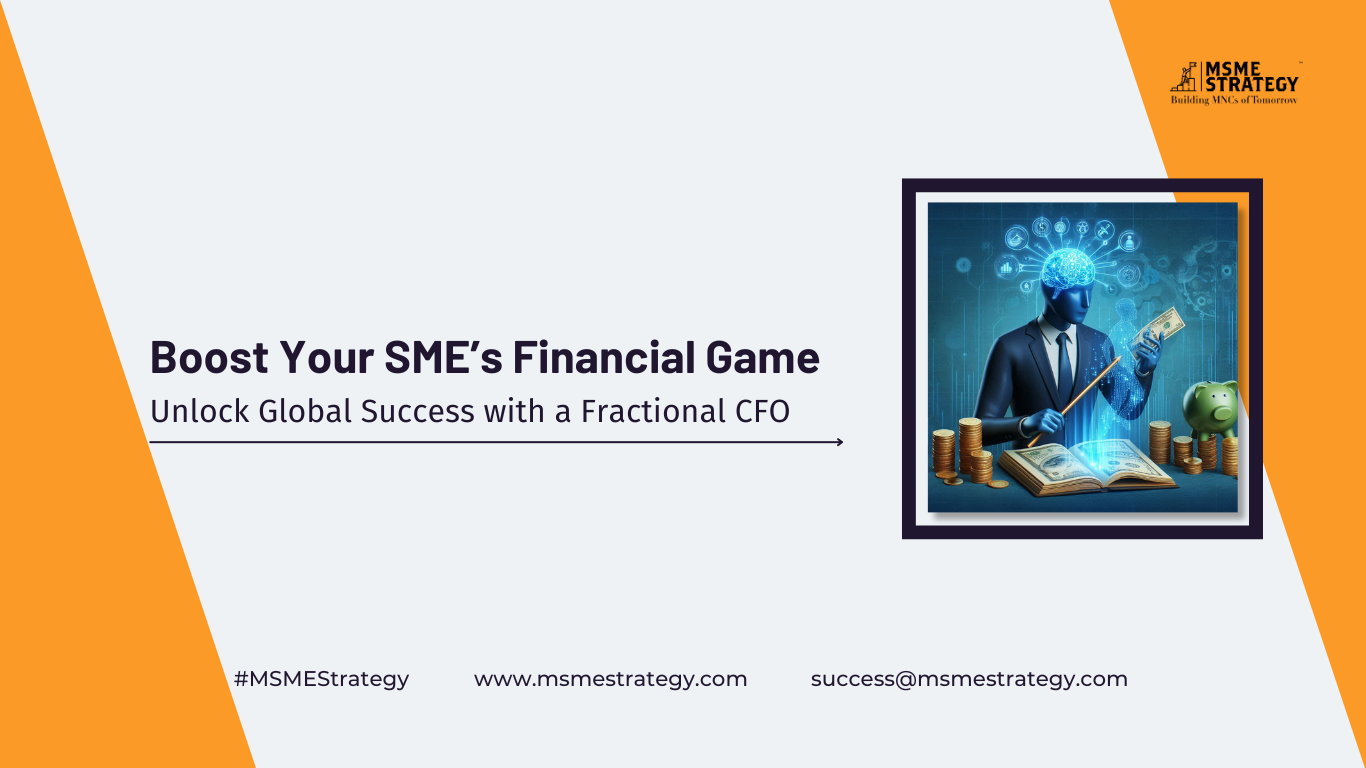 MSME STRATEGY
Building MNCs of Tomorrow

Boost Your SME's Financial Game

Unlock Global Success with a Fractional CFO

#MSMEStrategy www.msmestrategy.com success@msmestrategy.com